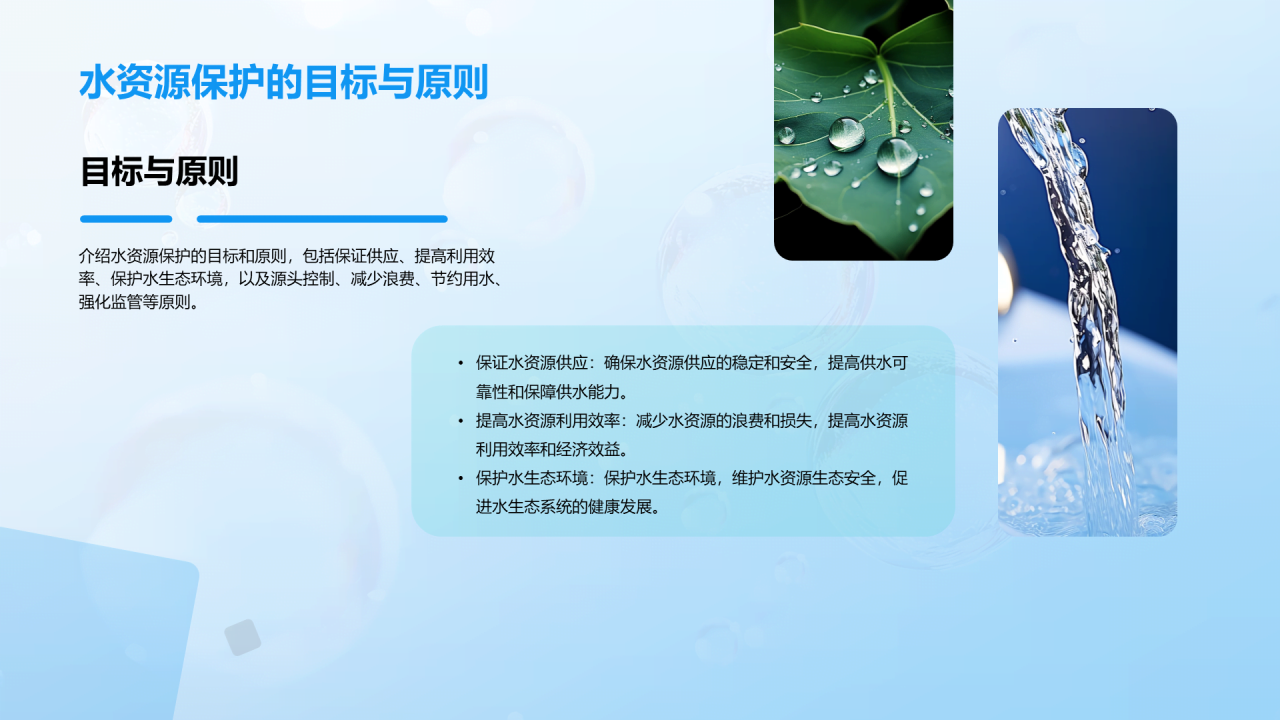 水资源保护的目标与原则

目标与原则

介绍水资源保护的目标和原则，包括保证供应、提高利用效率、保护水生态环境，以及源头控制、减少浪费、节约用水、强化监管等原则。

• 保证水资源供应：确保水资源供应的稳定和安全，提高供水可靠性和保障供水能力。
• 提高水资源利用效率：减少水资源的浪费和损失，提高水资源利用效率和经济效益。
• 保护水生态环境：保护水生态环境，维护水资源生态安全，促进水生态系统的健康发展。